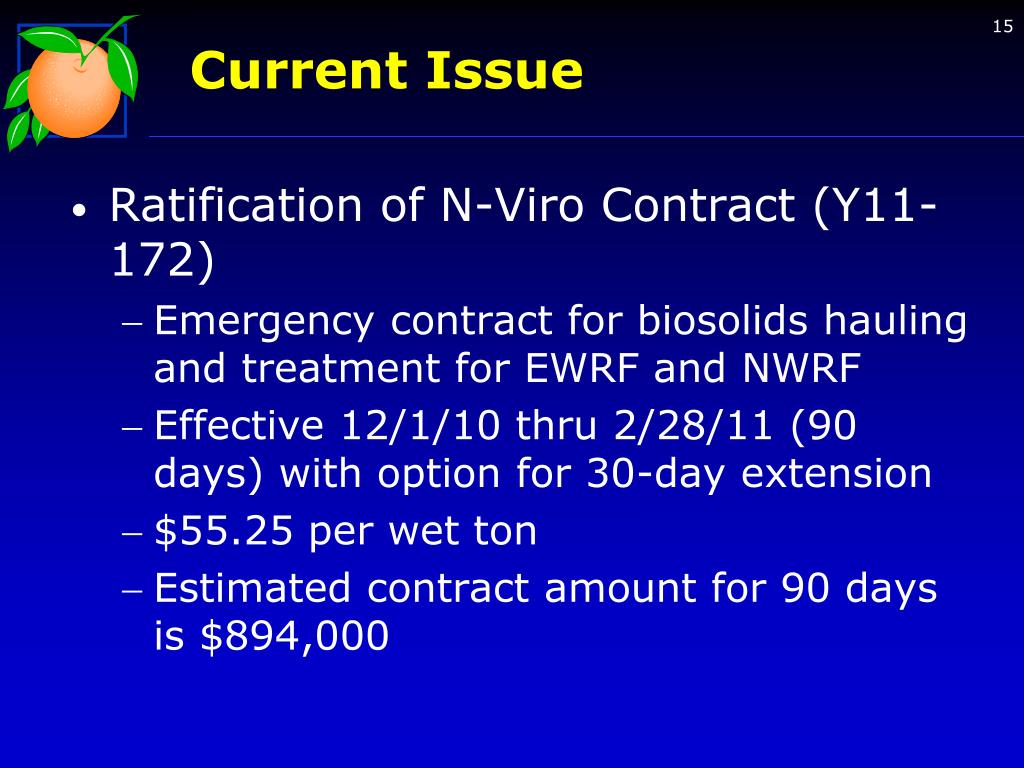 15

Current Issue

• Ratification of N-Viro Contract (Y11-172)
– Emergency contract for biosolids hauling and treatment for EWRF and NWRF
– Effective 12/1/10 thru 2/28/11 (90 days) with option for 30-day extension
– \$55.25 per wet ton
– Estimated contract amount for 90 days is \$894,000